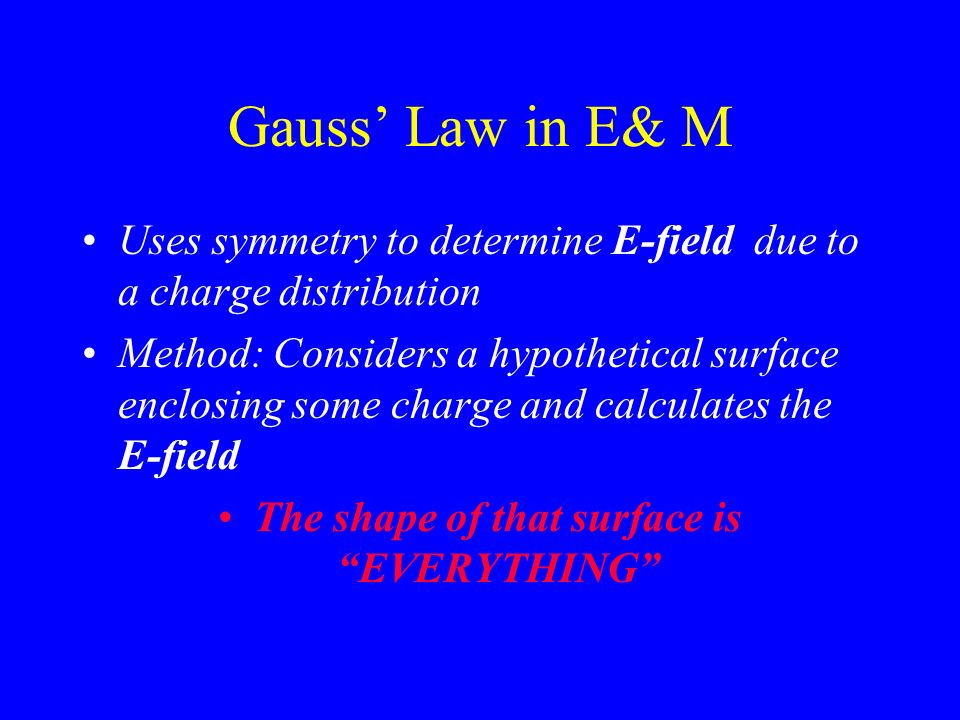 Gauss’ Law in E& M

• Uses symmetry to determine E-field due to a charge distribution

• Method: Considers a hypothetical surface enclosing some charge and calculates the E-field

• The shape of that surface is “EVERYTHING”